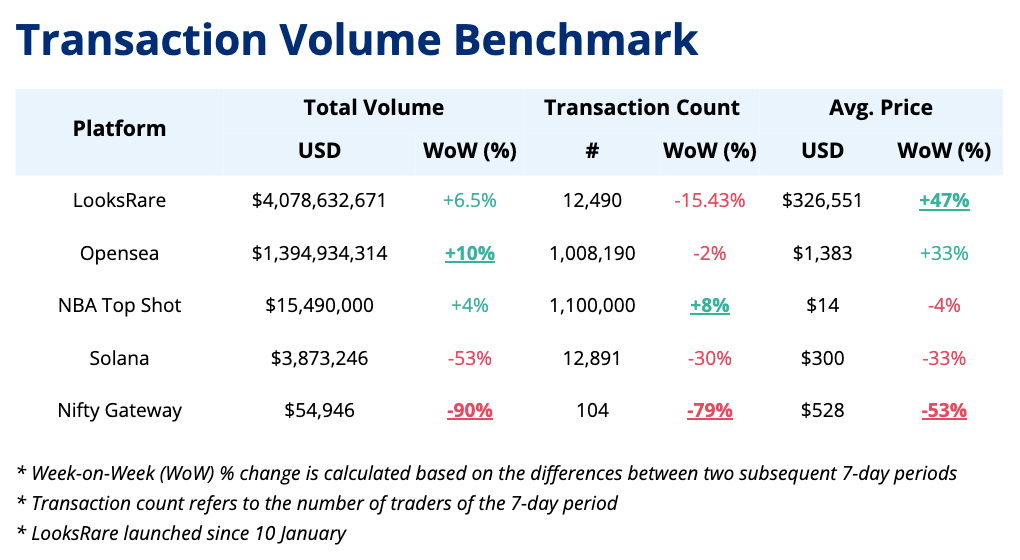 Transaction Volume Benchmark

| Platform | Total Volume USD | Total Volume WoW (%) | Transaction Count # | Transaction Count WoW (%) | Avg. Price USD | Avg. Price WoW (%) |
|---|---|---|---|---|---|---|
| LooksRare | $4,078,632,671 | +6.5% | 12,490 | -15.43% | $326,551 | +47% |
| Opensea | $1,394,934,314 | +10% | 1,008,190 | -2% | $1,383 | +33% |
| NBA Top Shot | $15,490,000 | +4% | 1,100,000 | +8% | $14 | -4% |
| Solana | $3,873,246 | -53% | 12,891 | -30% | $300 | -33% |
| Nifty Gateway | $54,946 | -90% | 104 | -79% | $528 | -53% |

* Week-on-Week (WoW) % change is calculated based on the differences between two subsequent 7-day periods
* Transaction count refers to the number of traders of the 7-day period
* LooksRare launched since 10 January